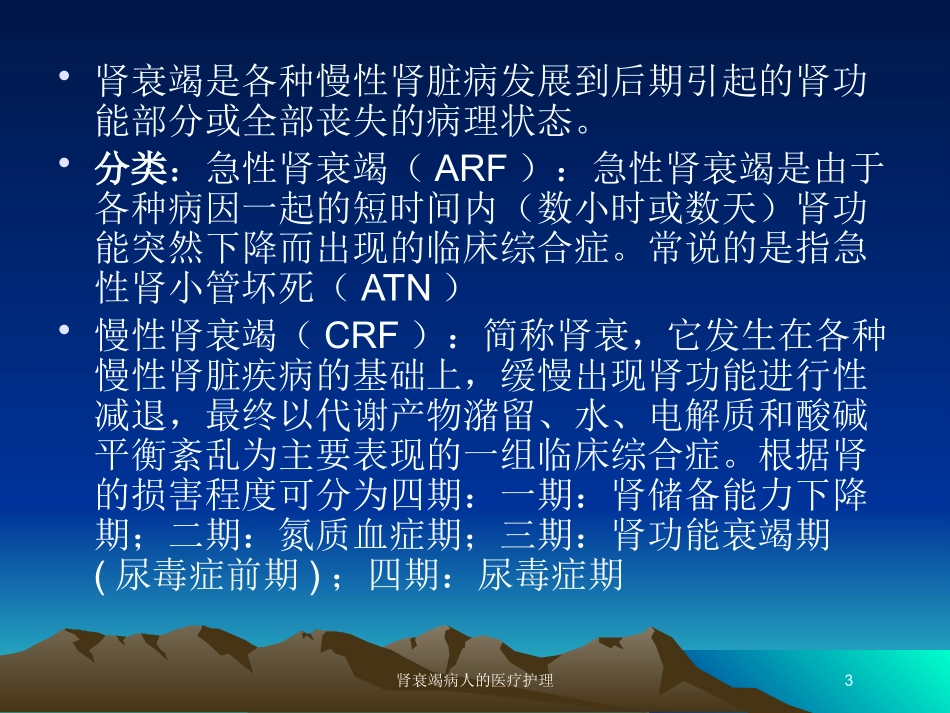 • 肾衰竭是各种慢性肾脏病发展到后期引起的肾功能部分或全部丧失的病理状态。

• 分类：急性肾衰竭（ ARF ）：急性肾衰竭是由于各种病因一起的短时间内（数小时或数天）肾功能突然下降而出现的临床综合症。常说的是指急性肾小管坏死（ ATN ）

• 慢性肾衰竭（ CRF ）：简称肾衰，它发生在各种慢性肾脏疾病的基础上，缓慢出现肾功能进行性减退，最终以代谢产物潴留、水、电解质和酸碱平衡紊乱为主要表现的一组临床综合症。根据肾的损害程度可分为四期：一期：肾储备能力下降期；二期：氮质血症期；三期：肾功能衰竭期 ( 尿毒症前期 ) ；四期：尿毒症期

肾衰竭病人的医疗护理

3